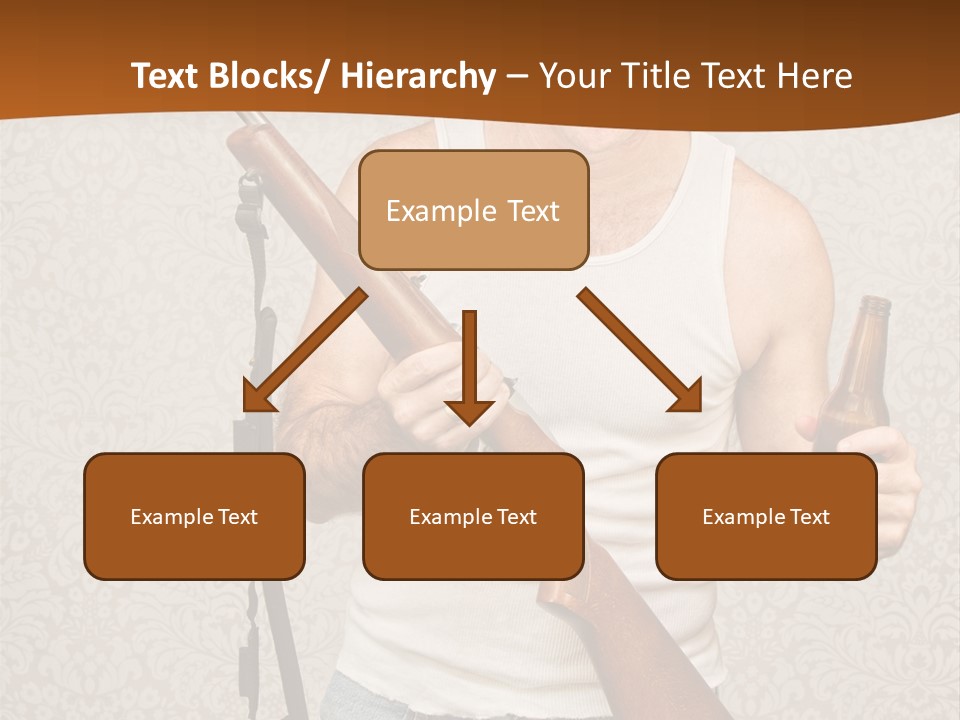 Text Blocks/ Hierarchy – Your Title Text Here

Example Text

Example Text

Example Text

Example Text